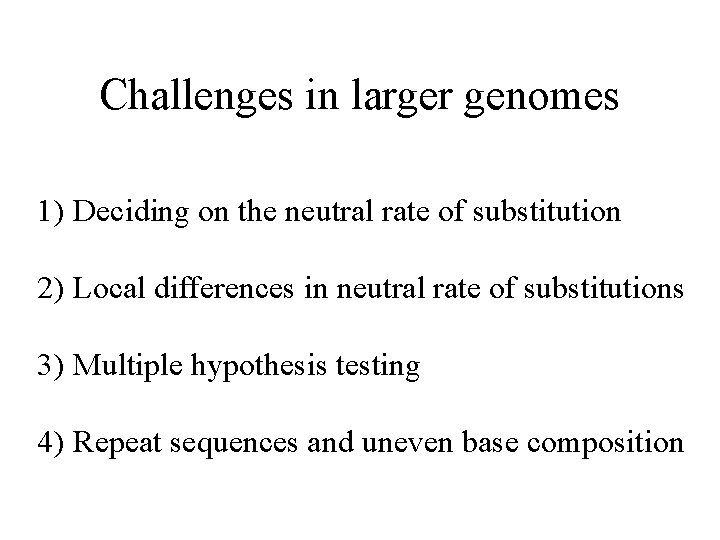 Challenges in larger genomes

1) Deciding on the neutral rate of substitution

2) Local differences in neutral rate of substitutions

3) Multiple hypothesis testing

4) Repeat sequences and uneven base composition